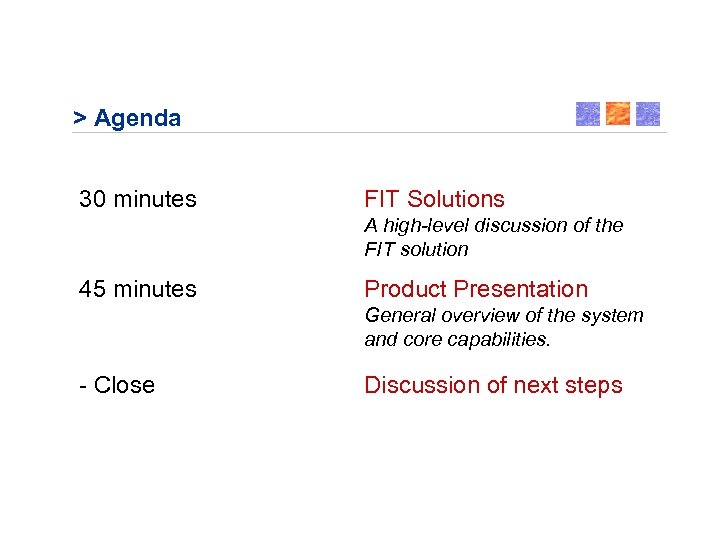 > Agenda

30 minutes

FIT Solutions
A high-level discussion of the FIT solution

45 minutes

Product Presentation
General overview of the system and core capabilities.

- Close

Discussion of next steps